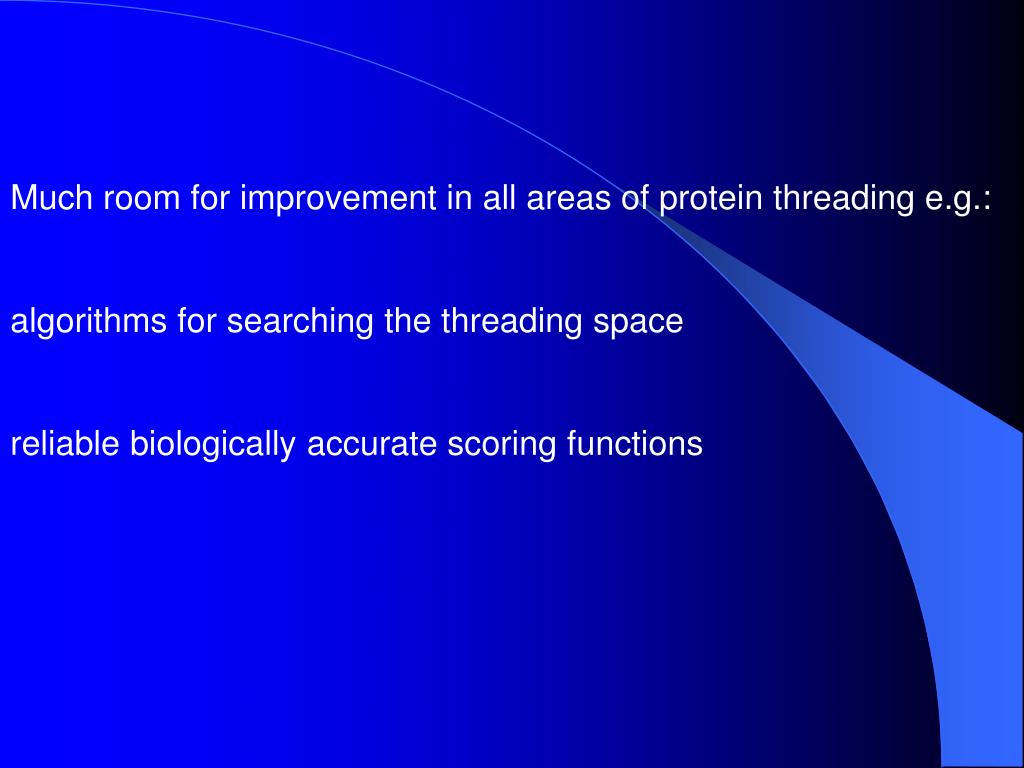 Much room for improvement in all areas of protein threading e.g.:

algorithms for searching the threading space

reliable biologically accurate scoring functions